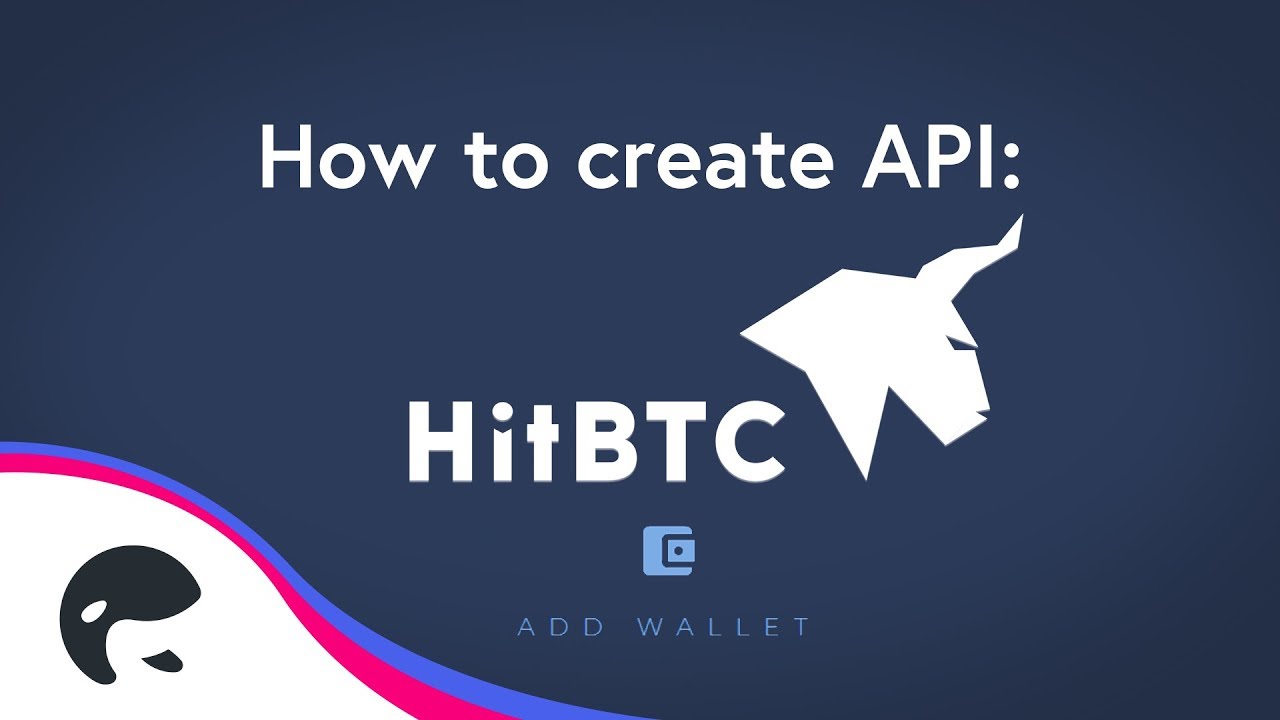 How to create API:

HitBTC

ADD WALLET